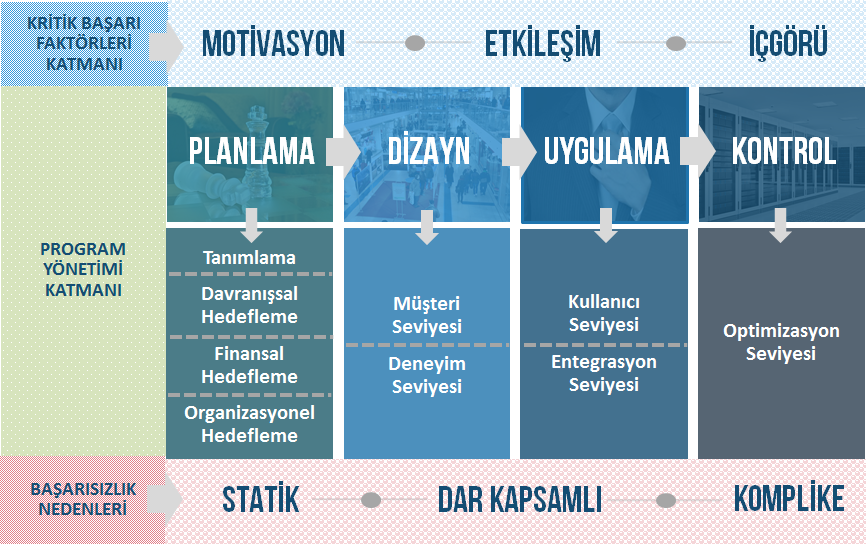 KRİTİK BAŞARI FAKTÖRLERİ KATMANI

MOTİVASYON

ETKİLEŞİM

İÇGÖRÜ

PROGRAM YÖNETİMİ KATMANI

PLANLAMA

DİZAYN

UYGULAMA

KONTROL

Tanımlama

Davranışsal Hedefleme

Finansal Hedefleme

Organizasyonel Hedefleme

Müşteri Seviyesi

Deneyim Seviyesi

Kullanıcı Seviyesi

Entegrasyon Seviyesi

Optimizasyon Seviyesi

BAŞARISIZLIK NEDENLERİ

STATİK

DAR KAPSAMLI

KOMPLİKE